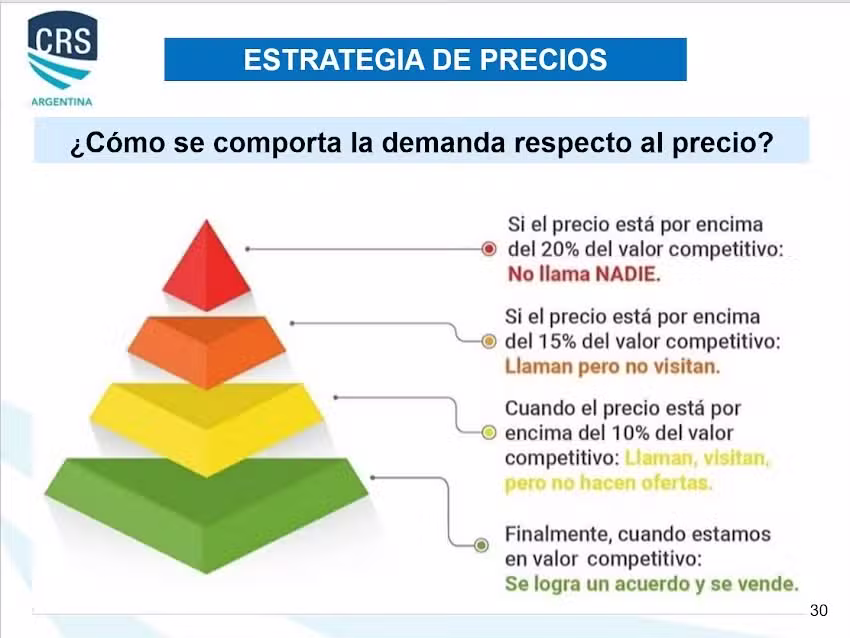 CRS
ARGENTINA

ESTRATEGIA DE PRECIOS

¿Cómo se comporta la demanda respecto al precio?

Si el precio está por encima del 20% del valor competitivo: No llama NADIE.

Si el precio está por encima del 15% del valor competitivo: Llaman pero no visitan.

Cuando el precio está por encima del 10% del valor competitivo: Llaman, visitan, pero no hacen ofertas.

Finalmente, cuando estamos en valor competitivo: Se logra un acuerdo y se vende.

30